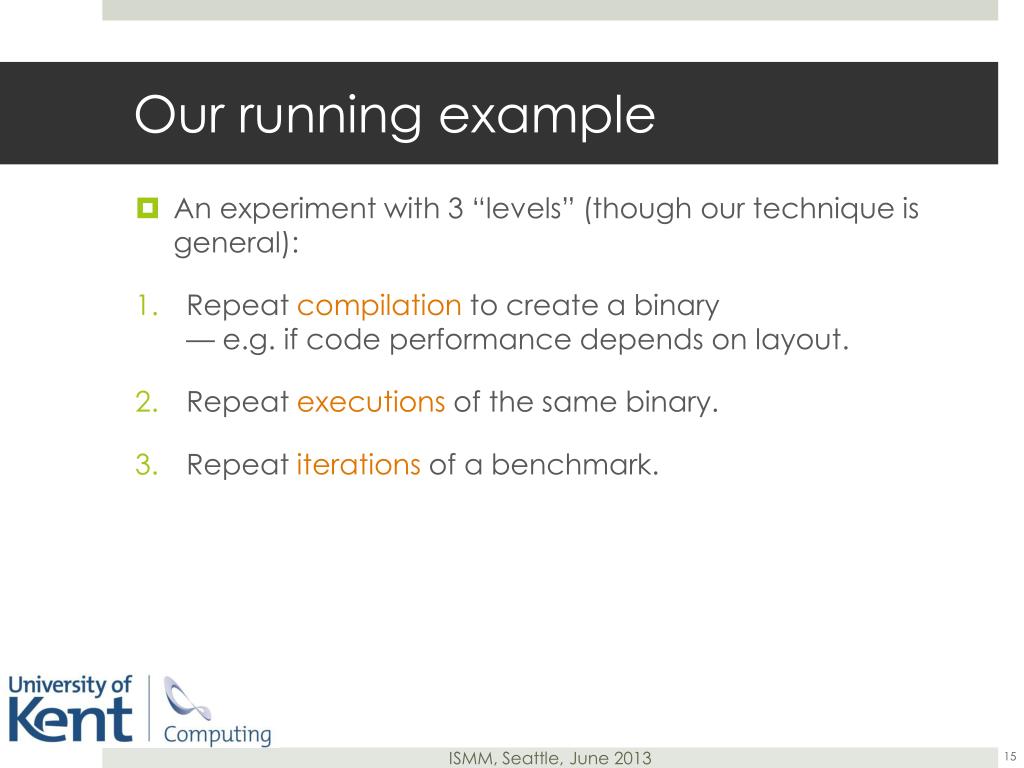 Our running example

An experiment with 3 “levels” (though our technique is general):

1. Repeat compilation to create a binary
— e.g. if code performance depends on layout.

2. Repeat executions of the same binary.

3. Repeat iterations of a benchmark.

University of Kent Computing

ISMM, Seattle, June 2013

15